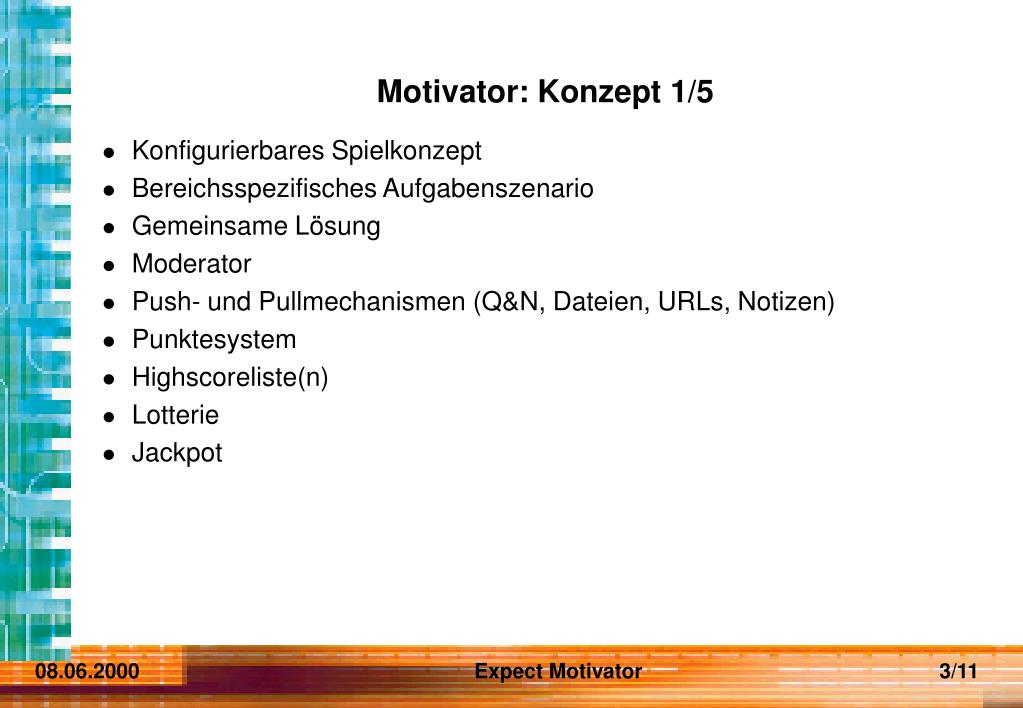 Motivator: Konzept 1/5

- Konfigurierbares Spielkonzept
- Bereichsspezifisches Aufgabenszenario
- Gemeinsame Lösung
- Moderator
- Push- und Pullmechanismen (Q&N, Dateien, URLs, Notizen)
- Punktesystem
- Highscoreliste(n)
- Lotterie
- Jackpot

08.06.2000 Expect Motivator 3/11